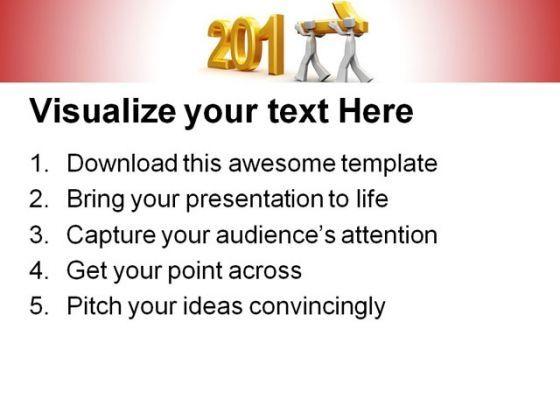 201

Visualize your text Here

1. Download this awesome template
2. Bring your presentation to life
3. Capture your audience's attention
4. Get your point across
5. Pitch your ideas convincingly